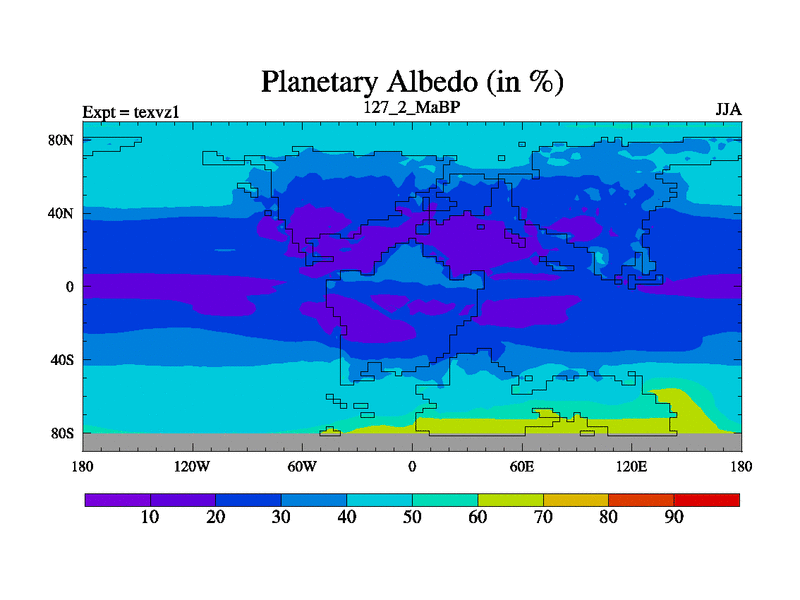 Planetary Albedo (in %)

Expt = texvz1

127_2_MaBP

JJA

80N

40N

0

40S

80S

180

120W

60W

0

60E

120E

180

10

20

30

40

50

60

70

80

90